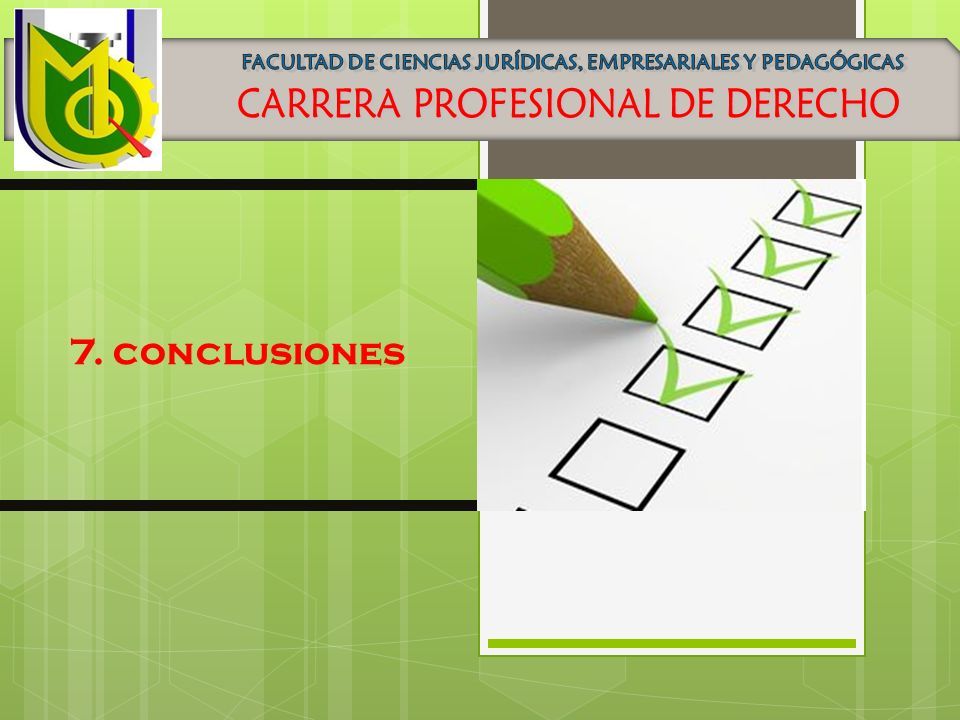 FACULTAD DE CIENCIAS JURÍDICAS, EMPRESARIALES Y PEDAGÓGICAS
CARRERA PROFESIONAL DE DERECHO

7. CONCLUSIONES